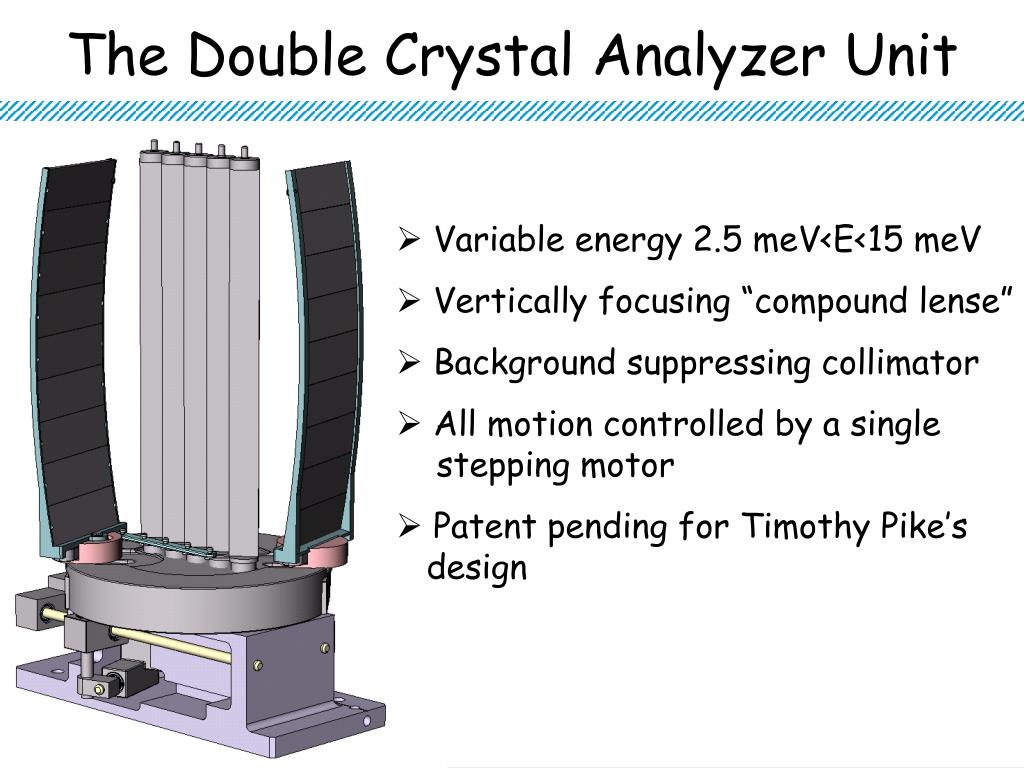 The Double Crystal Analyzer Unit

➢ Variable energy 2.5 meV<E<15 meV

➢ Vertically focusing “compound lense”

➢ Background suppressing collimator

➢ All motion controlled by a single stepping motor

➢ Patent pending for Timothy Pike’s design